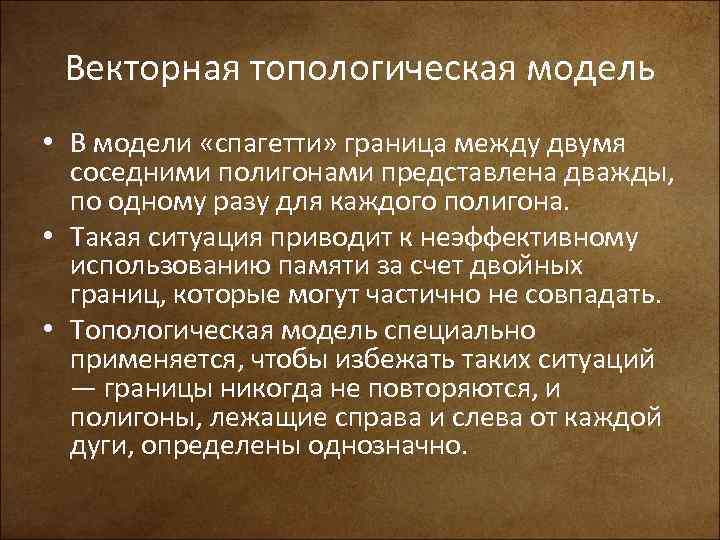 Векторная топологическая модель

• В модели «спагетти» граница между двумя соседними полигонами представлена дважды, по одному разу для каждого полигона.

• Такая ситуация приводит к неэффективному использованию памяти за счет двойных границ, которые могут частично не совпадать.

• Топологическая модель специально применяется, чтобы избежать таких ситуаций — границы никогда не повторяются, и полигоны, лежащие справа и слева от каждой дуги, определены однозначно.